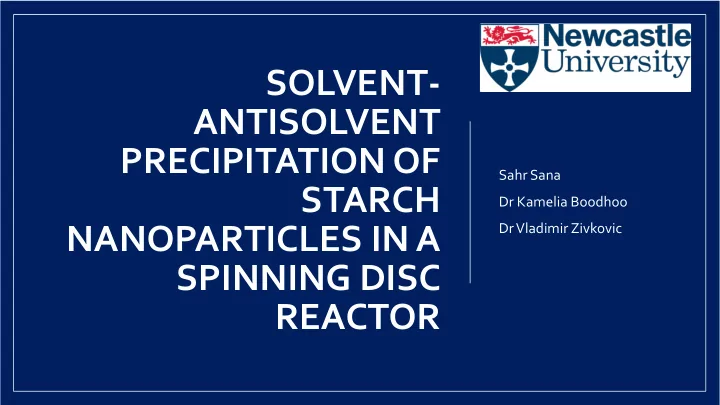 Newcastle University

SOLVENT-ANTISOLVENT PRECIPITATION OF STARCH NANOPARTICLES IN A SPINNING DISC REACTOR

Sahr Sana
Dr Kamelia Boodhoo
Dr Vladimir Zivkovic